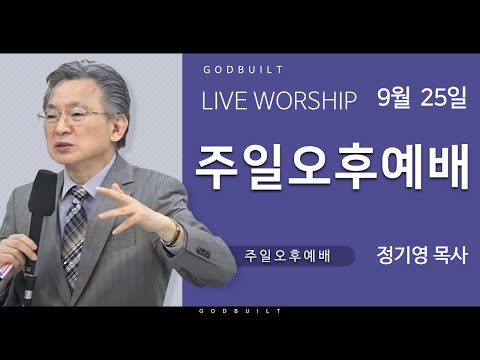 GODBUILT

LIVE WORSHIP 9월 25일

주일오후예배

주일오후예배

정기영 목사

GODBUILT